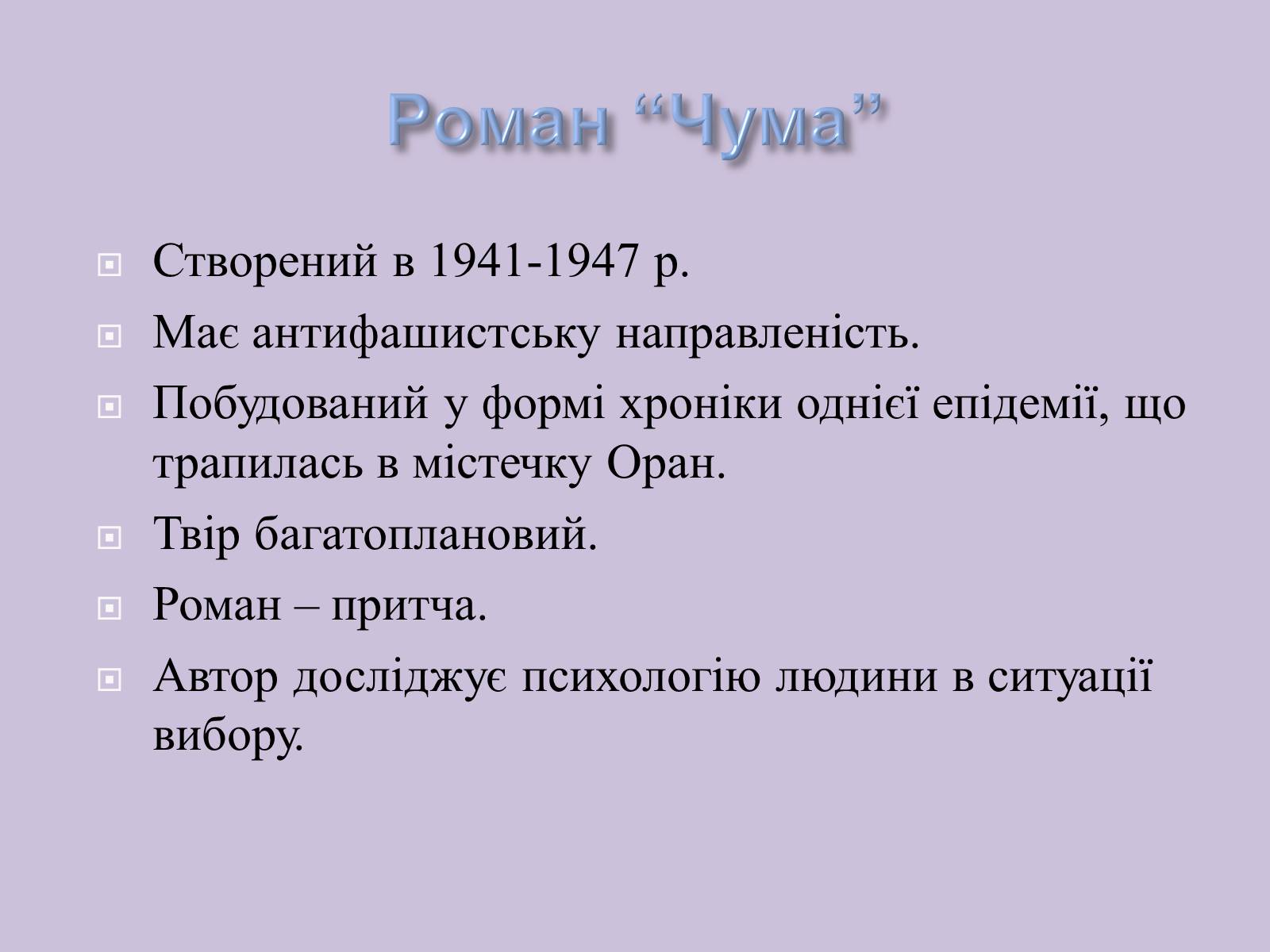 Роман “Чума”

Створений в 1941-1947 р.

Має антифашистську направленість.

Побудований у формі хроніки однієї епідемії, що трапилась в містечку Оран.

Твір багатоплановий.

Роман – притча.

Автор досліджує психологію людини в ситуації вибору.